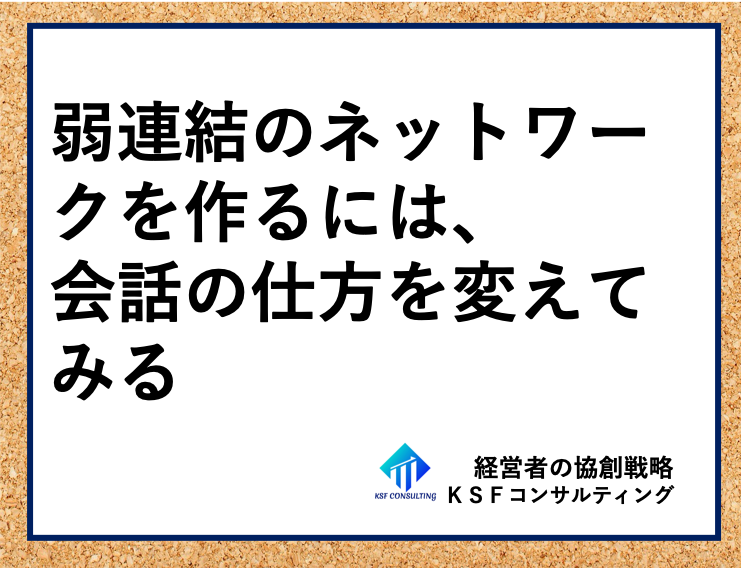 弱連結のネットワークを作るには、
会話の仕方を変えてみる

KSF CONSULTING
経営者の協創戦略
ＫＳＦコンサルティング